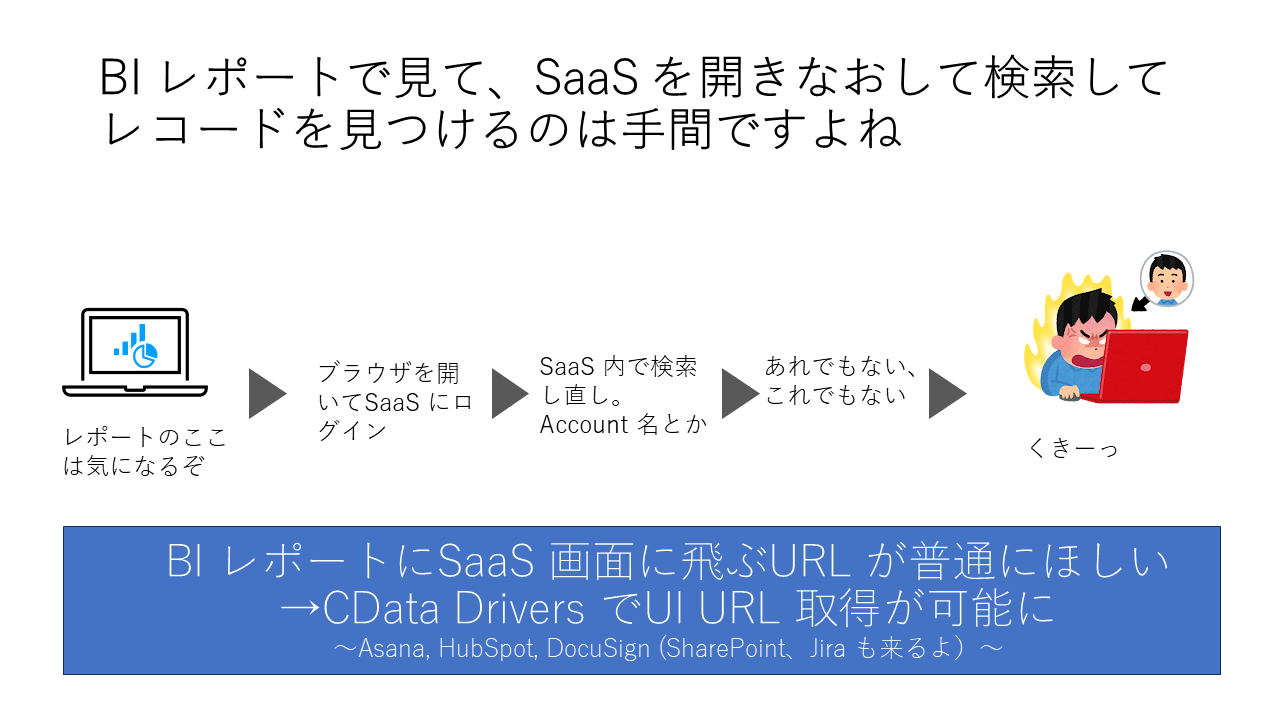 BI レポートで見て、SaaS を開きなおして検索してレコードを見つけるのは手間ですよね

レポートのここは気になるぞ

ブラウザを開いてSaaS にログイン

SaaS 内で検索し直し。Account 名とか

あれでもない、これでもない

くきーっ

BI レポートにSaaS 画面に飛ぶURL が普通にほしい
→CData Drivers でUI URL 取得が可能に
～Asana, HubSpot, DocuSign (SharePoint、Jira も来るよ）～